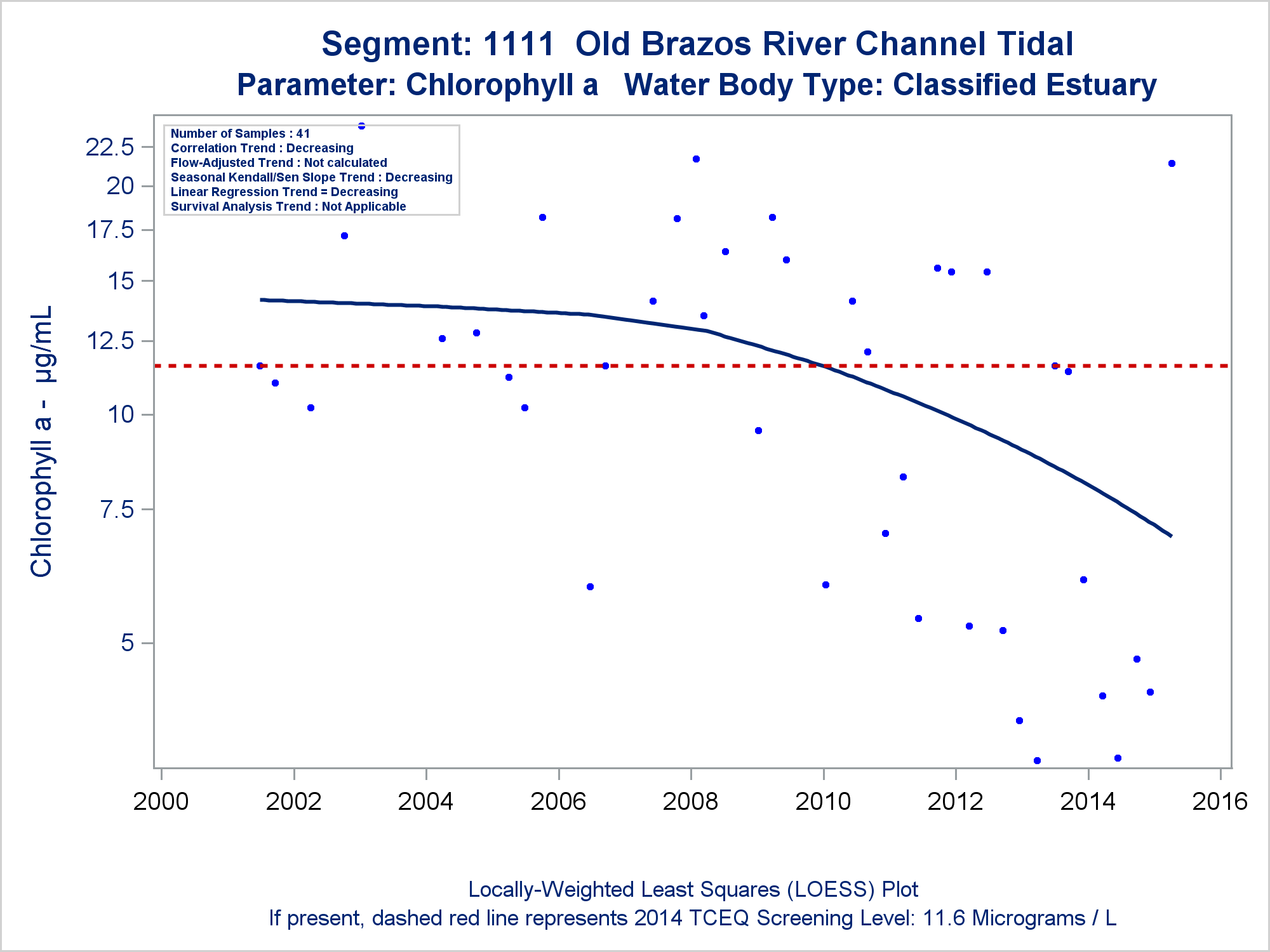 Segment: 1111 Old Brazos River Channel Tidal
Parameter: Chlorophyll a Water Body Type: Classified Estuary

Number of Samples : 41
Correlation Trend : Decreasing
Flow-Adjusted Trend : Not calculated
Seasonal Kendall/Sen Slope Trend : Decreasing
Linear Regression Trend = Decreasing
Survival Analysis Trend : Not Applicable

Chlorophyll a - µg/mL

22.5
20
17.5
15
12.5
10
7.5
5

2000 2002 2004 2006 2008 2010 2012 2014 2016

Locally-Weighted Least Squares (LOESS) Plot
If present, dashed red line represents 2014 TCEQ Screening Level: 11.6 Micrograms / L